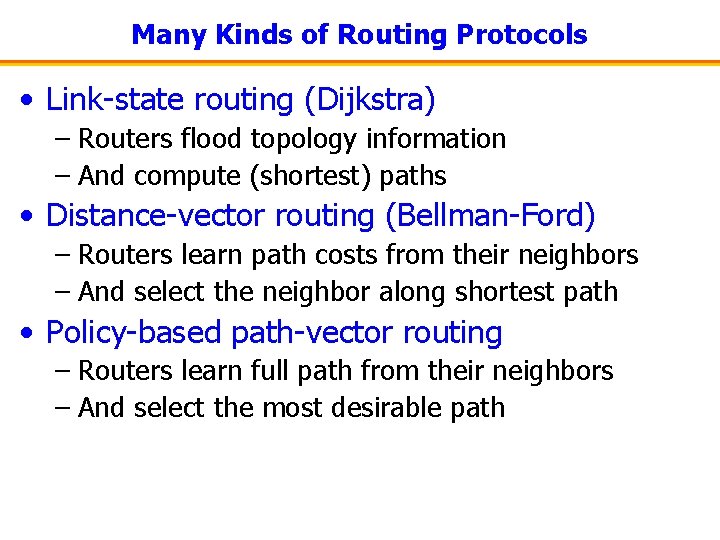 Many Kinds of Routing Protocols

• Link-state routing (Dijkstra)
– Routers flood topology information
– And compute (shortest) paths
• Distance-vector routing (Bellman-Ford)
– Routers learn path costs from their neighbors
– And select the neighbor along shortest path
• Policy-based path-vector routing
– Routers learn full path from their neighbors
– And select the most desirable path